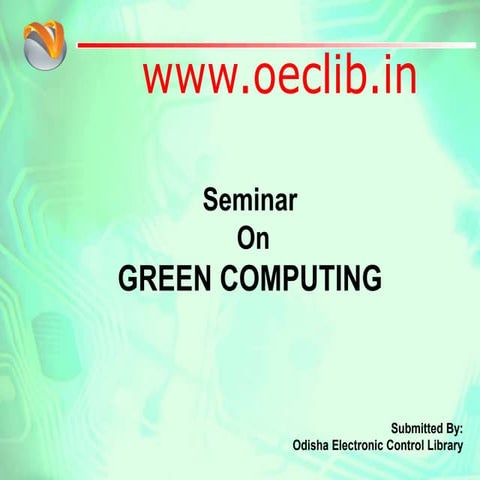 www.oeclib.in

Seminar
On
GREEN COMPUTING

Submitted By:
Odisha Electronic Control Library